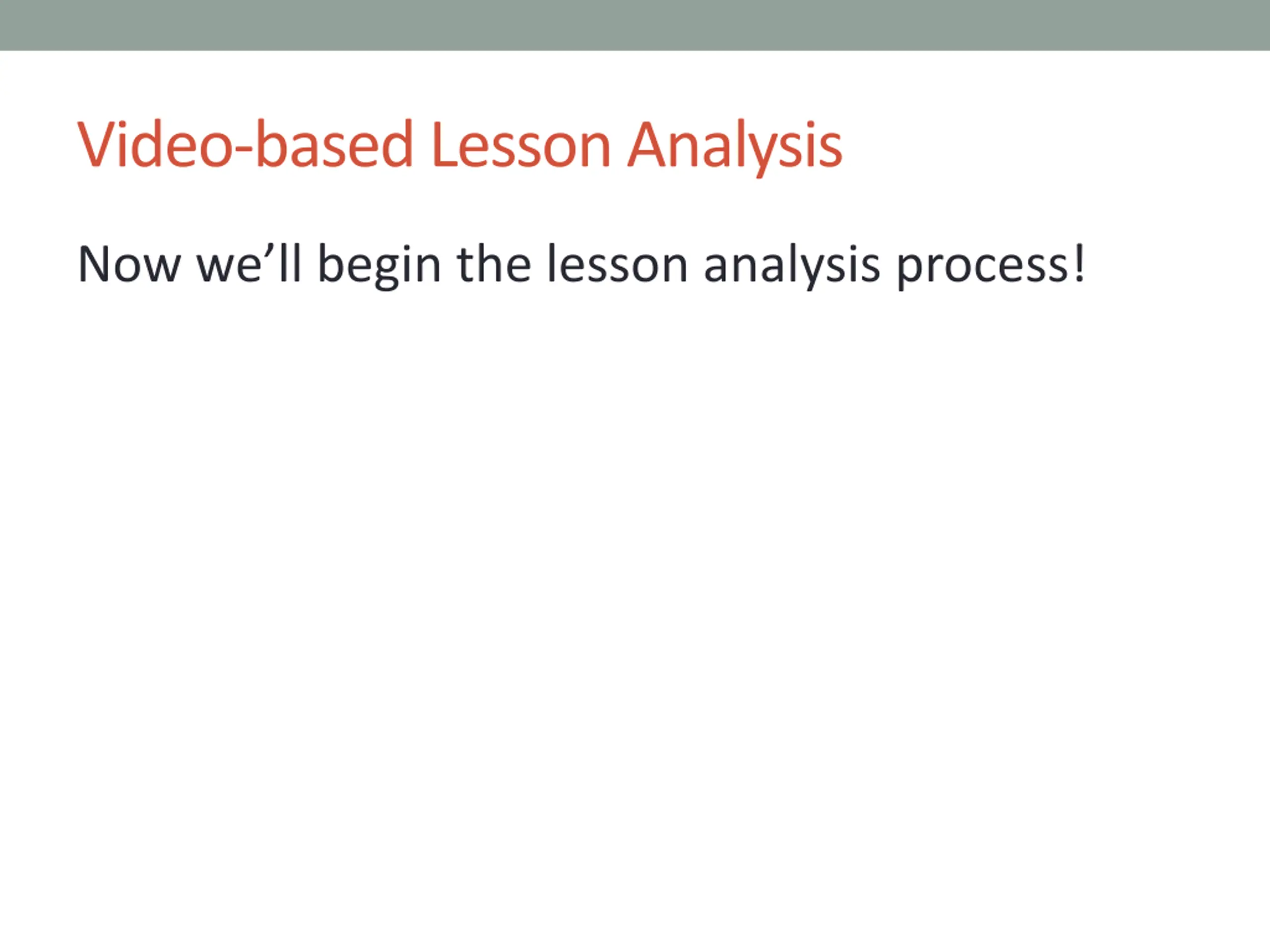 Video-based Lesson Analysis

Now we’ll begin the lesson analysis process!